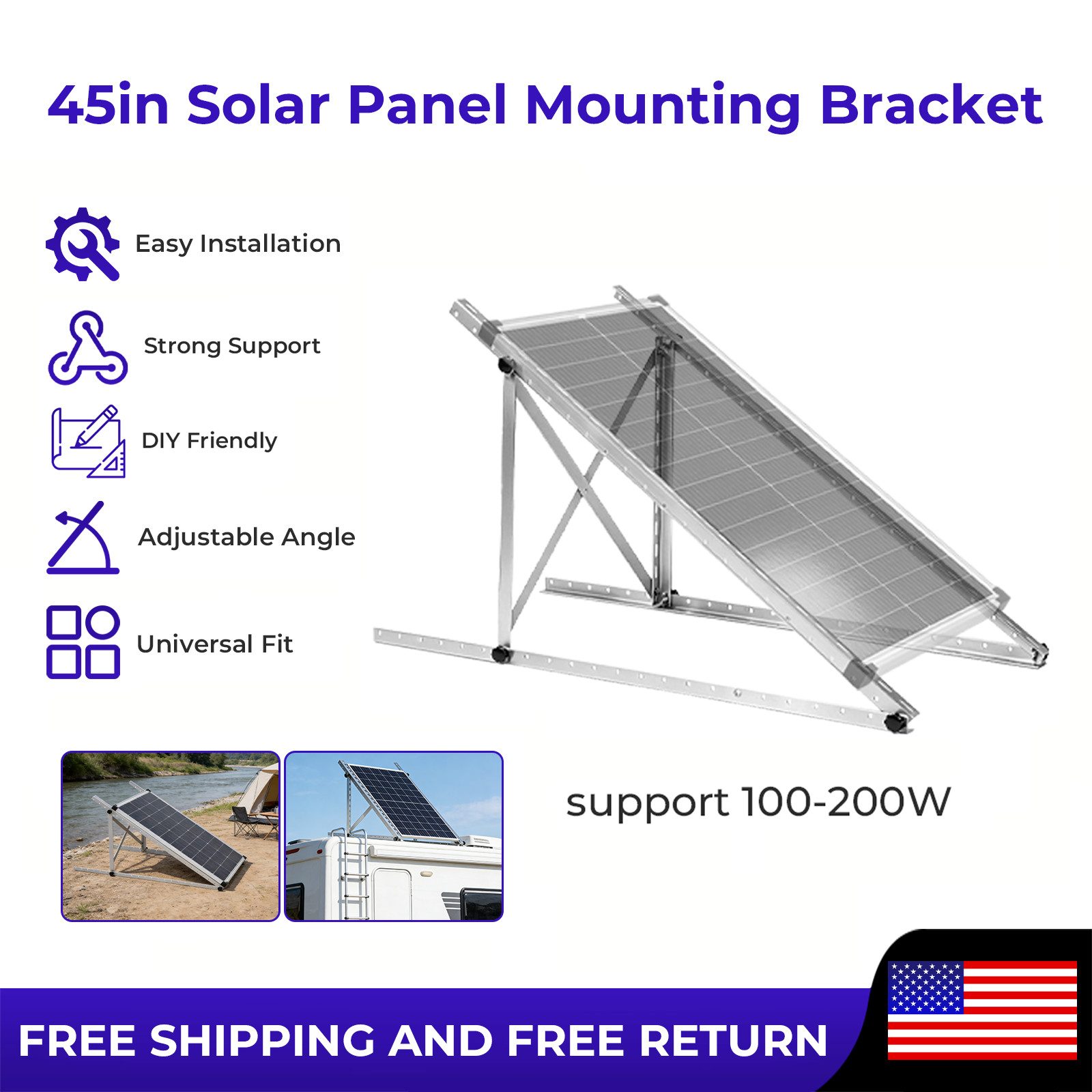 45in Solar Panel Mounting Bracket

Easy Installation

Strong Support

DIY Friendly

Adjustable Angle

Universal Fit

support 100-200W

FREE SHIPPING AND FREE RETURN